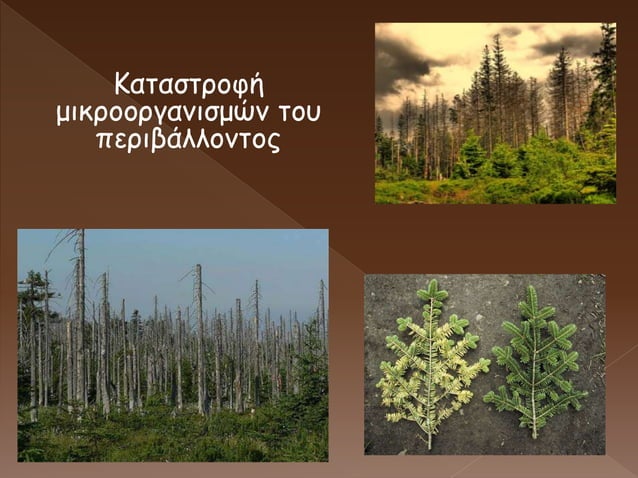 Καταστροφή μικροοργανισμών του περιβάλλοντος